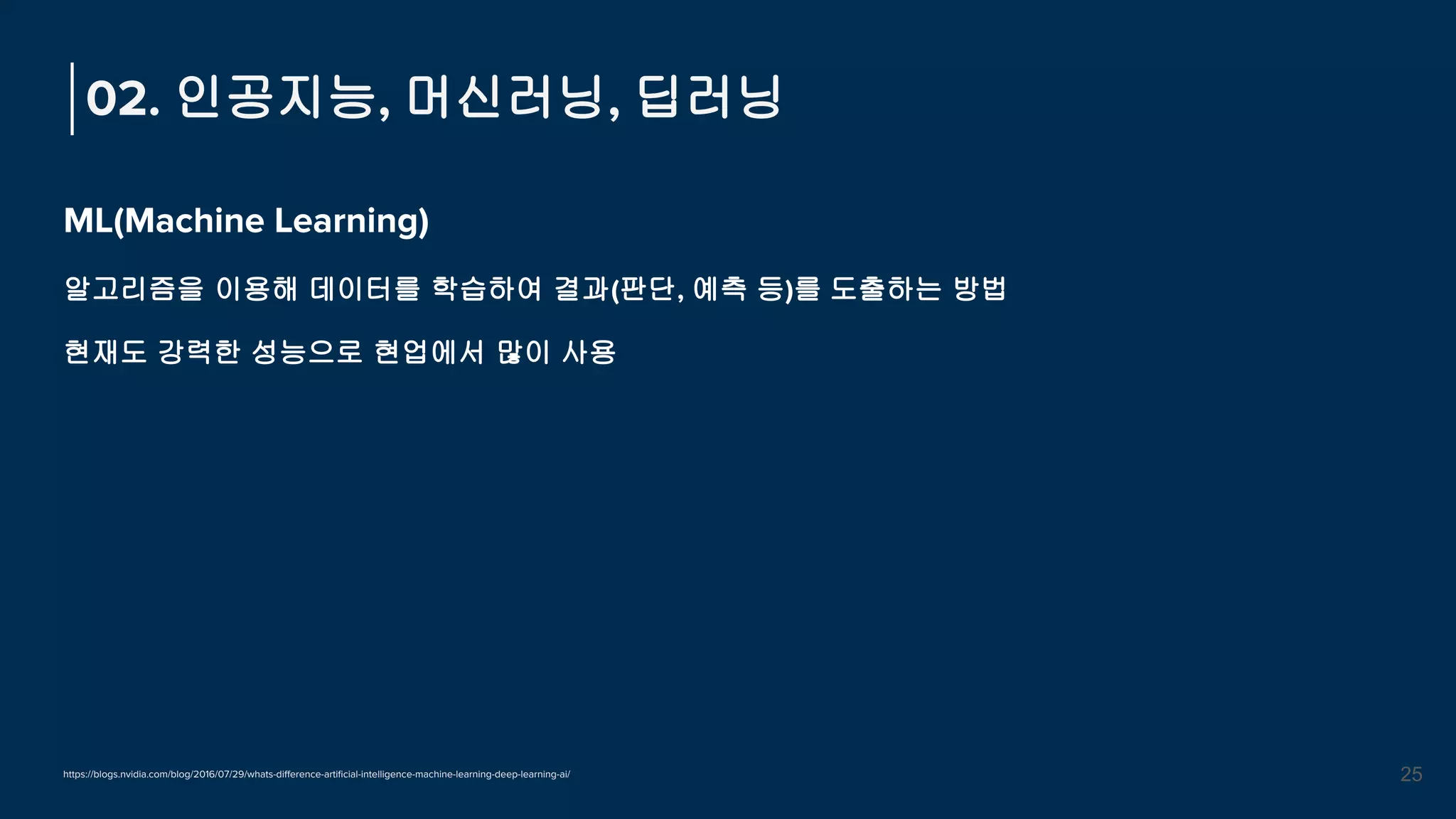 02. 인공지능, 머신러닝, 딥러닝

ML(Machine Learning)

알고리즘을 이용해 데이터를 학습하여 결과(판단, 예측 등)를 도출하는 방법

현재도 강력한 성능으로 현업에서 많이 사용

https://blogs.nvidia.com/blog/2016/07/29/whats-difference-artificial-intelligence-machine-learning-deep-learning-ai/

25